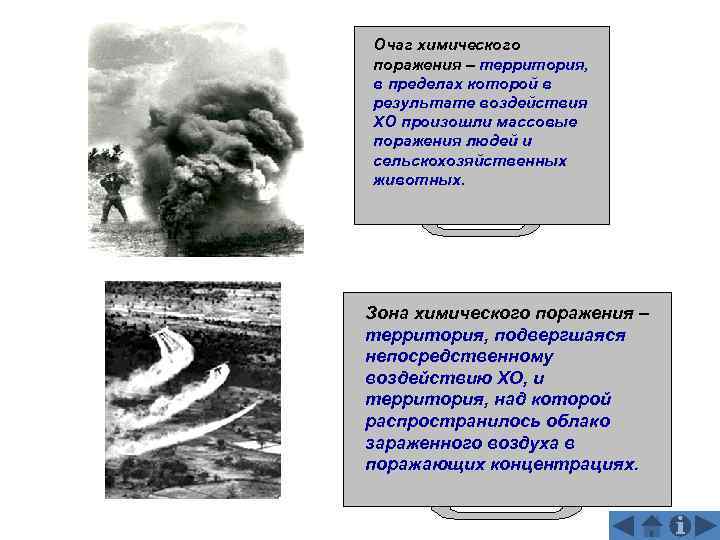 Очаг химического поражения – территория, в пределах которой в результате воздействия ХО произошли массовые поражения людей и сельскохозяйственных животных.

Зона химического поражения – территория, подвергшаяся непосредственному воздействию ХО, и территория, над которой распространилось облако зараженного воздуха в поражающих концентрациях.